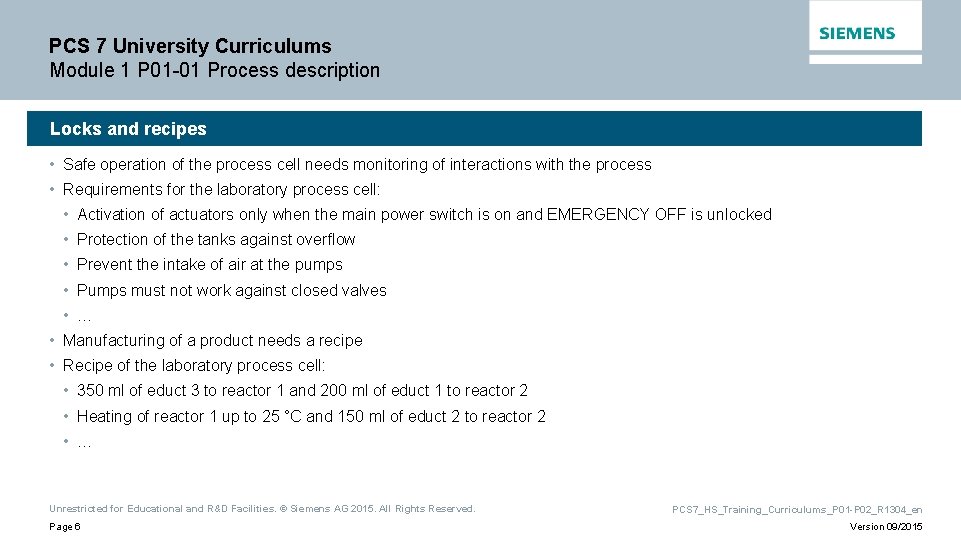 PCS 7 University Curriculums
Module 1 P01-01 Process description

SIEMENS

Locks and recipes

• Safe operation of the process cell needs monitoring of interactions with the process
• Requirements for the laboratory process cell:
  • Activation of actuators only when the main power switch is on and EMERGENCY OFF is unlocked
  • Protection of the tanks against overflow
  • Prevent the intake of air at the pumps
  • Pumps must not work against closed valves
  • …
• Manufacturing of a product needs a recipe
• Recipe of the laboratory process cell:
  • 350 ml of educt 3 to reactor 1 and 200 ml of educt 1 to reactor 2
  • Heating of reactor 1 up to 25 °C and 150 ml of educt 2 to reactor 2
  • …

Unrestricted for Educational and R&D Facilities. © Siemens AG 2015. All Rights Reserved.

Page 6

PCS7_HS_Training_Curriculums_P01-P02_R1304_en

Version 09/2015